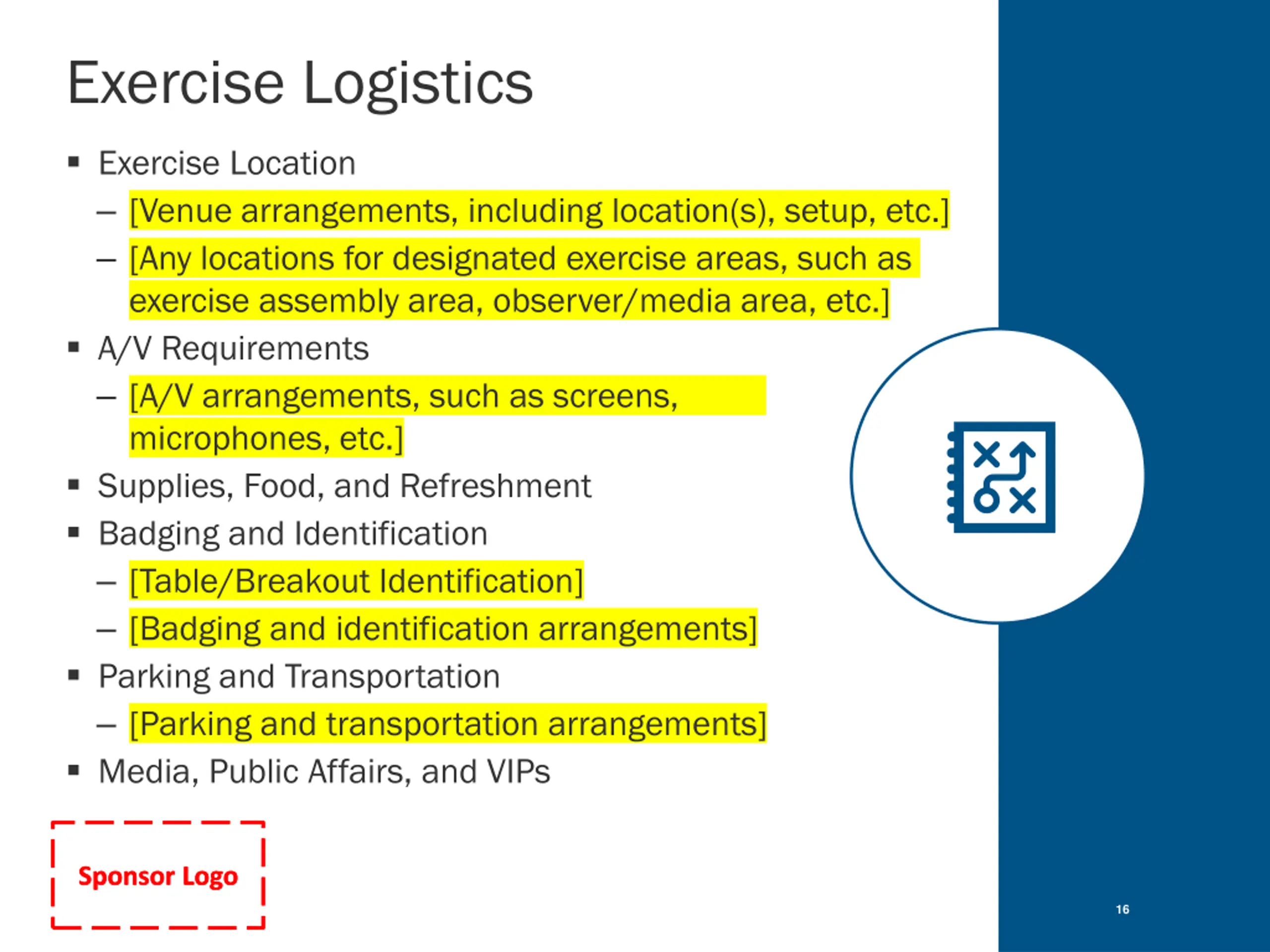 Exercise Logistics

▪ Exercise Location
– [Venue arrangements, including location(s), setup, etc.]
– [Any locations for designated exercise areas, such as exercise assembly area, observer/media area, etc.]
▪ A/V Requirements
– [A/V arrangements, such as screens, microphones, etc.]
▪ Supplies, Food, and Refreshment
▪ Badging and Identification
– [Table/Breakout Identification]
– [Badging and identification arrangements]
▪ Parking and Transportation
– [Parking and transportation arrangements]
▪ Media, Public Affairs, and VIPs

Sponsor Logo

16